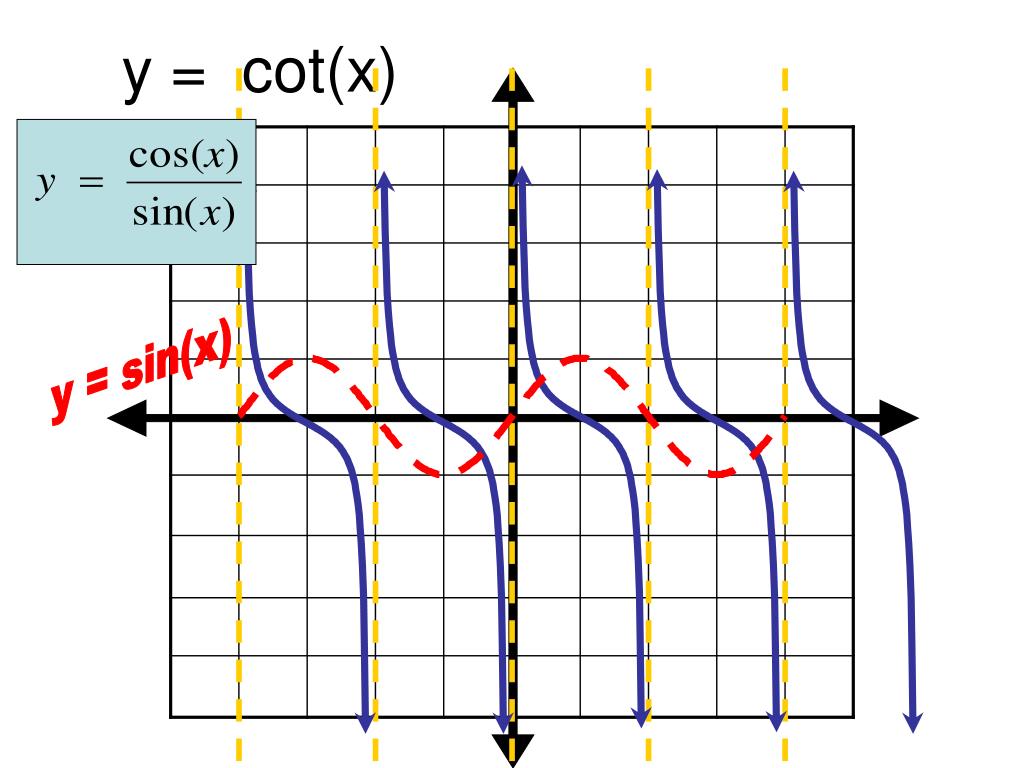 y = cot(x)

$y = \frac{\cos(x)}{\sin(x)}$

y = sin(x)